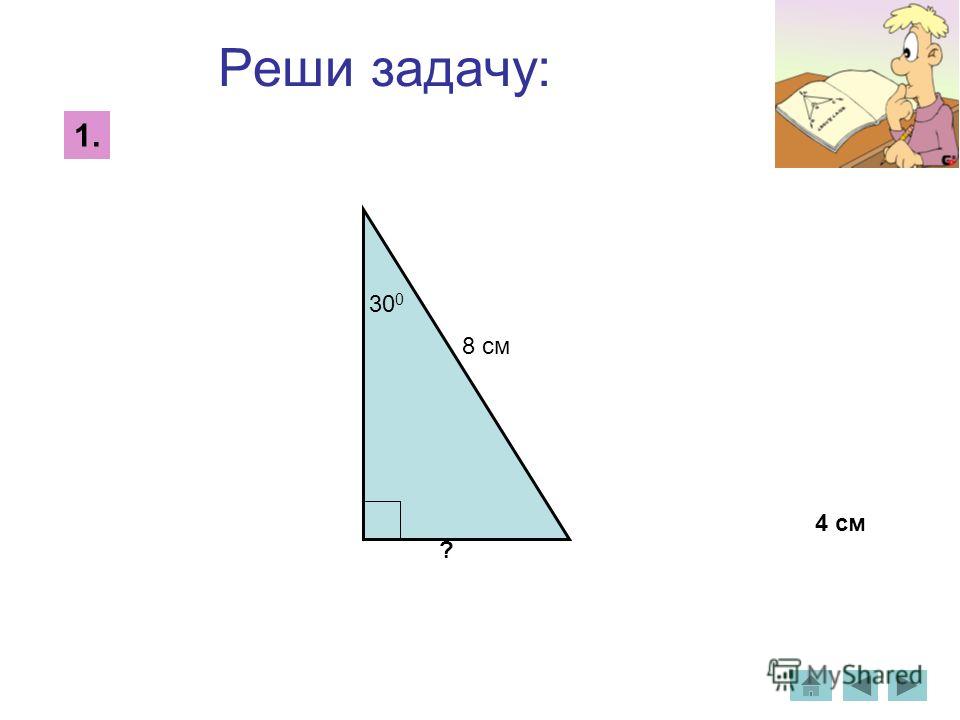 Реши задачу:

1.

$30^0$

8 см

?

4 см

MyShared